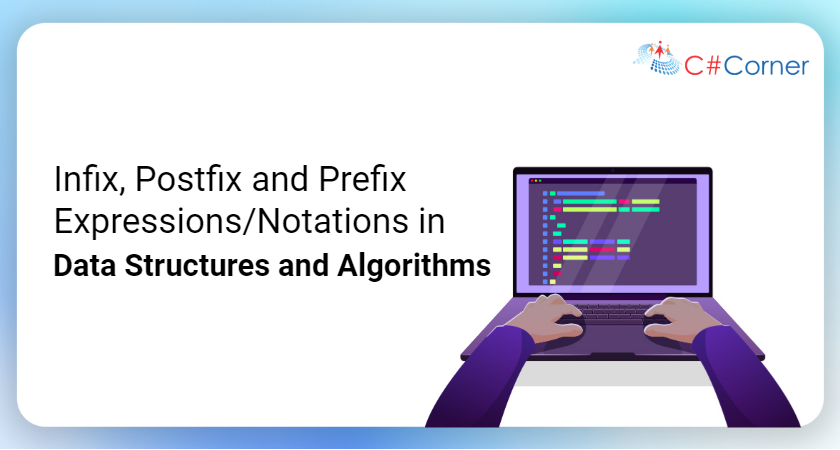 C#Corner

Infix, Postfix and Prefix Expressions/Notations in
Data Structures and Algorithms